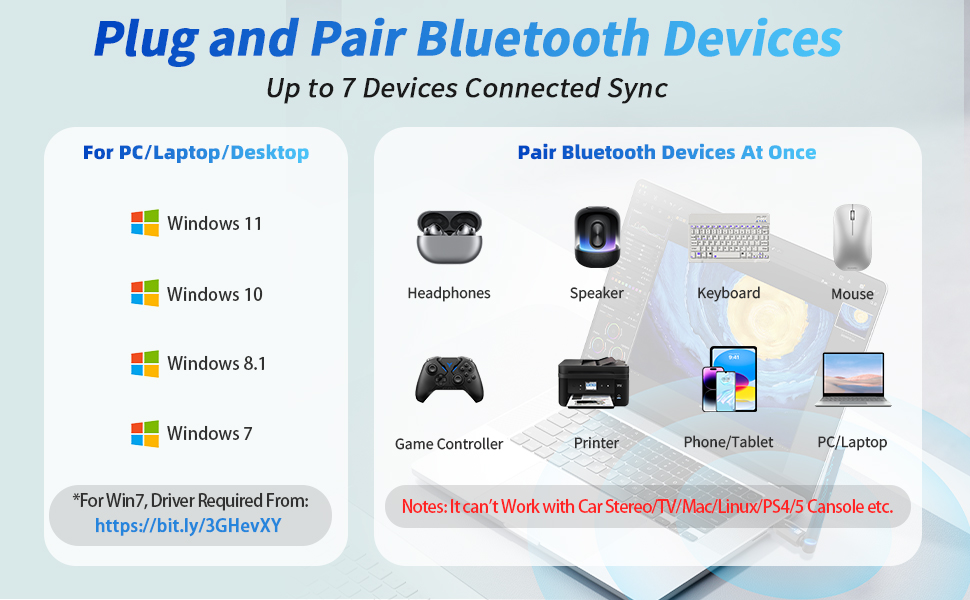 Plug and Pair Bluetooth Devices

Up to 7 Devices Connected Sync

For PC/Laptop/Desktop

Windows 11

Windows 10

Windows 8.1

Windows 7

*For Win7, Driver Required From:
https://bit.ly/3GHevXY

Pair Bluetooth Devices At Once

Headphones

Speaker

Keyboard

Mouse

Game Controller

Printer

Phone/Tablet

PC/Laptop

Notes: It can't Work with Car Stereo/TV/Mac/Linux/PS4/5 Cansole etc.